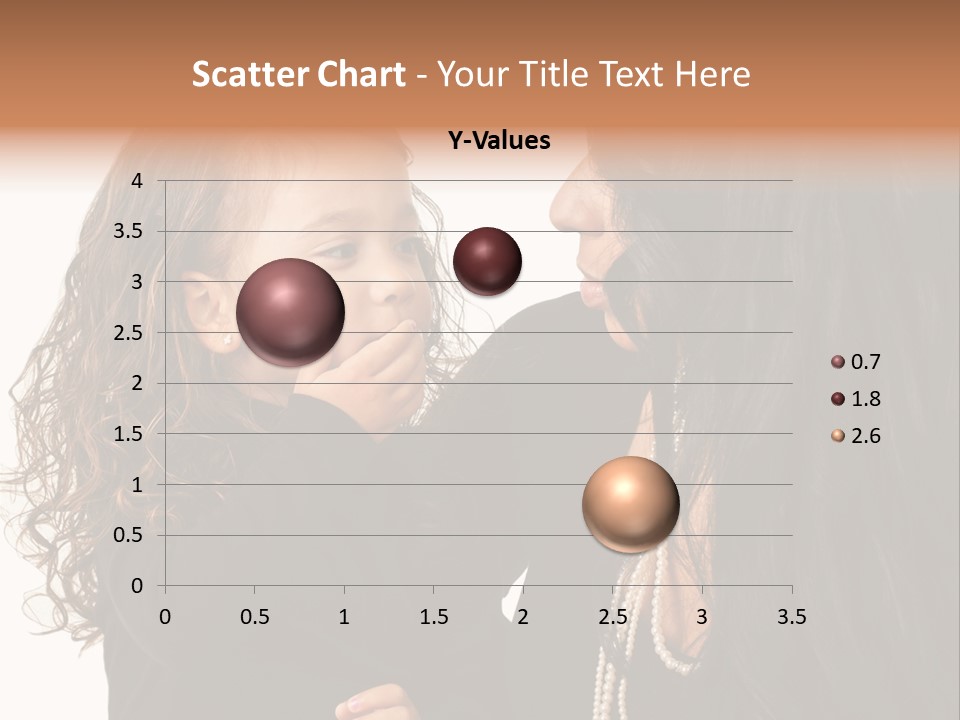 Scatter Chart - Your Title Text Here

Y-Values

4
3.5
3
2.5
2
1.5
1
0.5
0

0 0.5 1 1.5 2 2.5 3 3.5

0.7
1.8
2.6